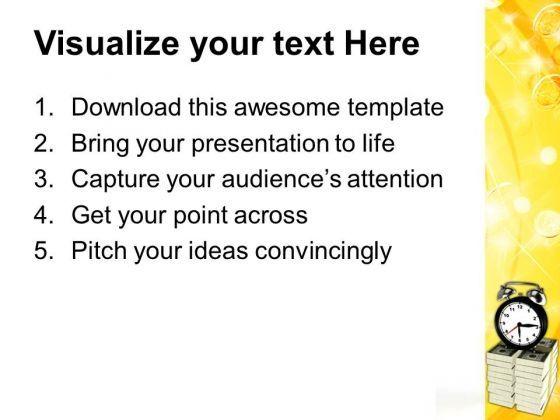 Visualize your text Here

1. Download this awesome template
2. Bring your presentation to life
3. Capture your audience's attention
4. Get your point across
5. Pitch your ideas convincingly